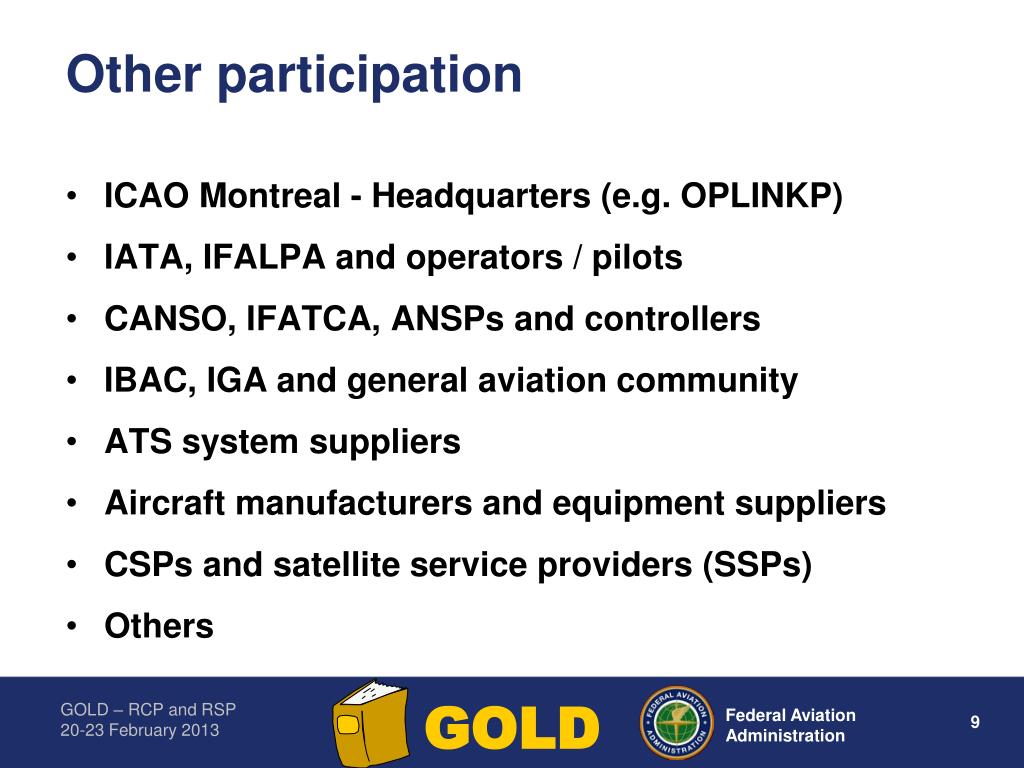 Other participation

• ICAO Montreal - Headquarters (e.g. OPLINKP)
• IATA, IFALPA and operators / pilots
• CANSO, IFATCA, ANSPs and controllers
• IBAC, IGA and general aviation community
• ATS system suppliers
• Aircraft manufacturers and equipment suppliers
• CSPs and satellite service providers (SSPs)
• Others

GOLD – RCP and RSP
20-23 February 2013

GOLD

FEDERAL AVIATION ADMINISTRATION

Federal Aviation Administration

9